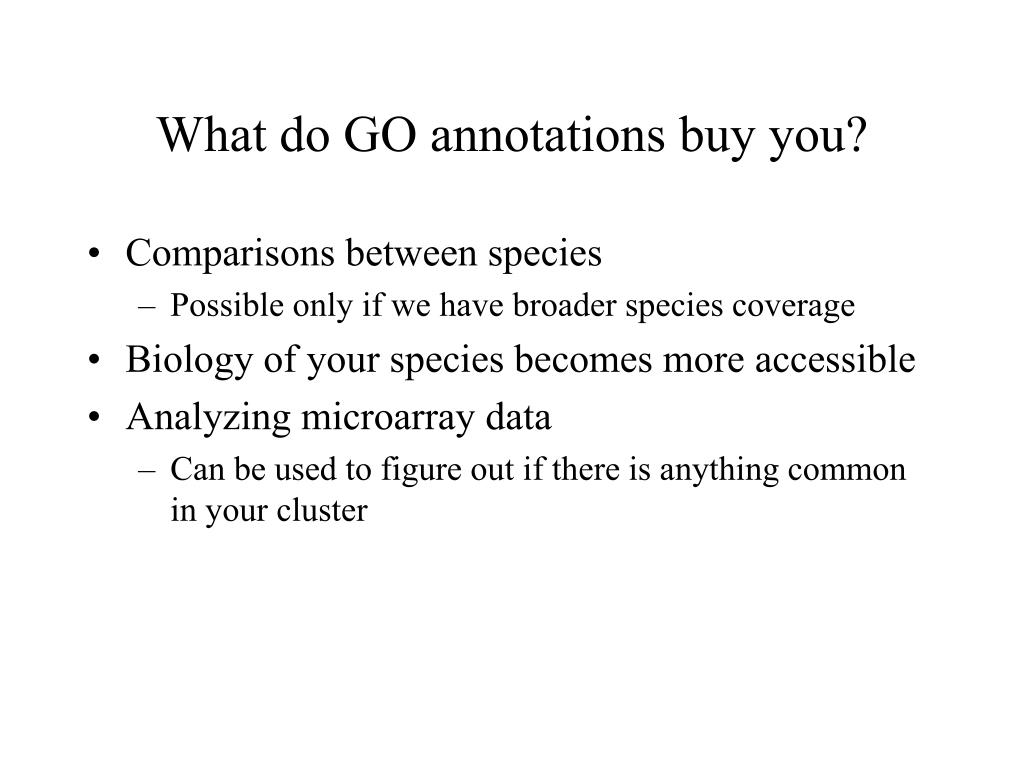 What do GO annotations buy you?

• Comparisons between species
 – Possible only if we have broader species coverage
• Biology of your species becomes more accessible
• Analyzing microarray data
 – Can be used to figure out if there is anything common in your cluster